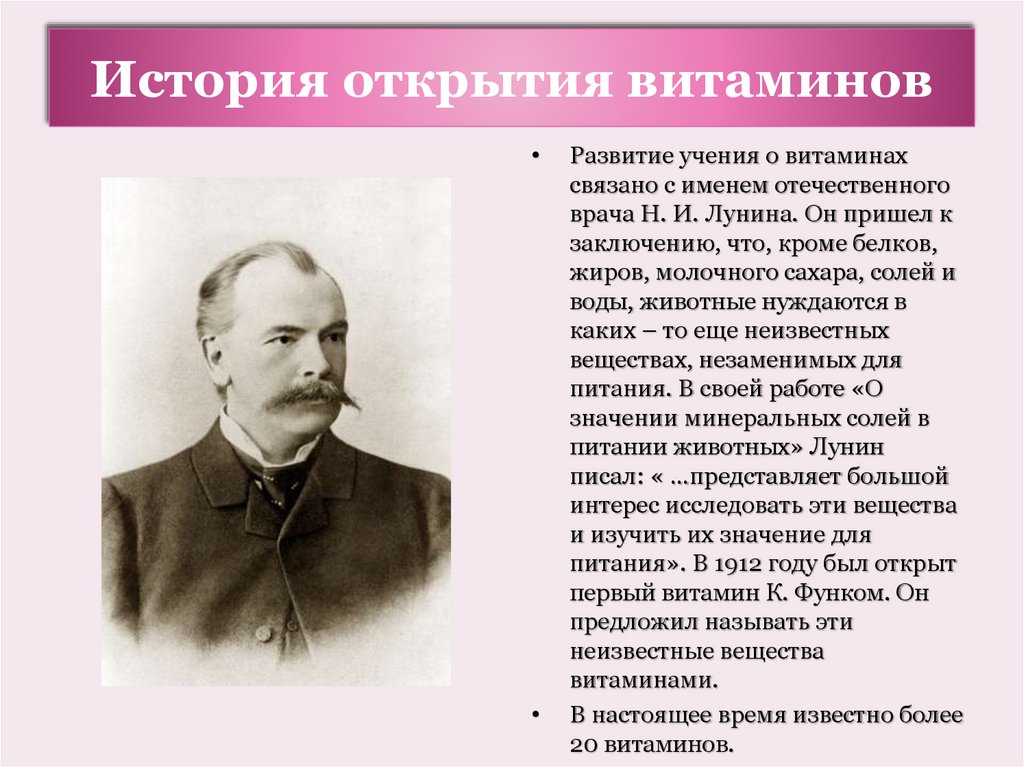 История открытия витаминов

• Развитие учения о витаминах связано с именем отечественного врача Н. И. Лунина. Он пришел к заключению, что, кроме белков, жиров, молочного сахара, солей и воды, животные нуждаются в каких – то еще неизвестных веществах, незаменимых для питания. В своей работе «О значении минеральных солей в питании животных» Лунин писал: « ...представляет большой интерес исследовать эти вещества и изучить их значение для питания». В 1912 году был открыт первый витамин К. Функом. Он предложил называть эти неизвестные вещества витаминами.

• В настоящее время известно более 20 витаминов.